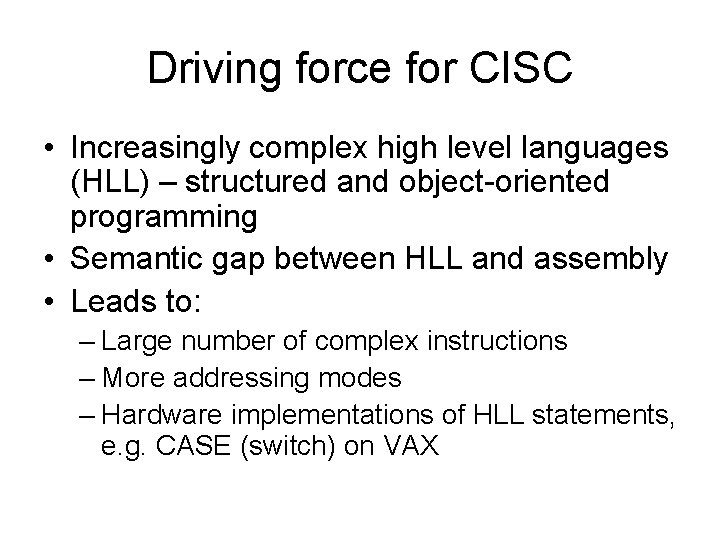 Driving force for CISC

• Increasingly complex high level languages (HLL) – structured and object-oriented programming
• Semantic gap between HLL and assembly
• Leads to:
– Large number of complex instructions
– More addressing modes
– Hardware implementations of HLL statements, e.g. CASE (switch) on VAX